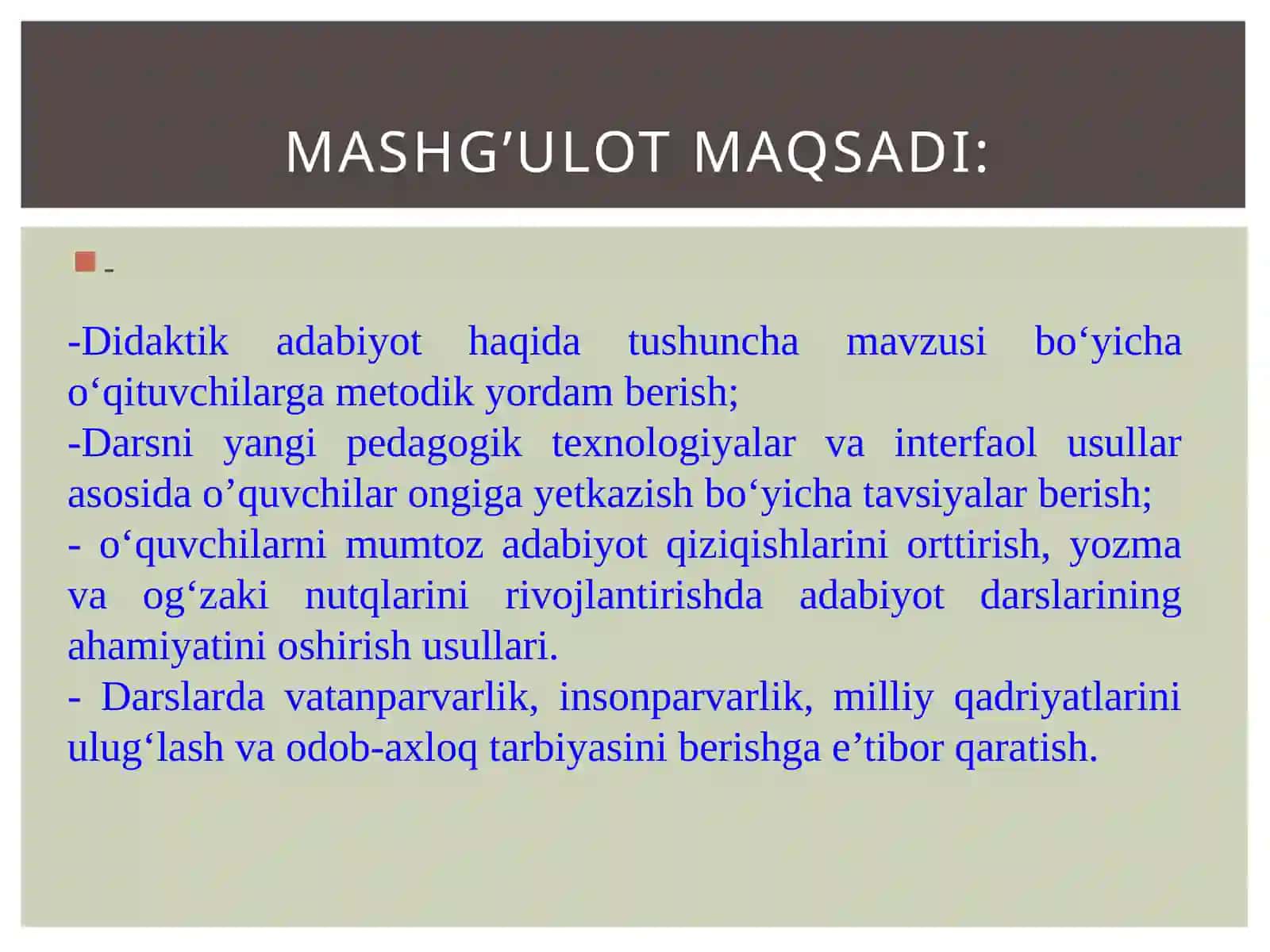 MASHG’ULOT MAQSADI:

-

-Didaktik adabiyot haqida tushuncha mavzusi bo‘yicha o‘qituvchilarga metodik yordam berish;
-Darsni yangi pedagogik texnologiyalar va interfaol usullar asosida o’quvchilar ongiga yetkazish bo‘yicha tavsiyalar berish;
- o‘quvchilarni mumtoz adabiyot qiziqishlarini orttirish, yozma va og‘zaki nutqlarini rivojlantirishda adabiyot darslarining ahamiyatini oshirish usullari.
- Darslarda vatanparvarlik, insonparvarlik, milliy qadriyatlarini ulug‘lash va odob-axloq tarbiyasini berishga e’tibor qaratish.